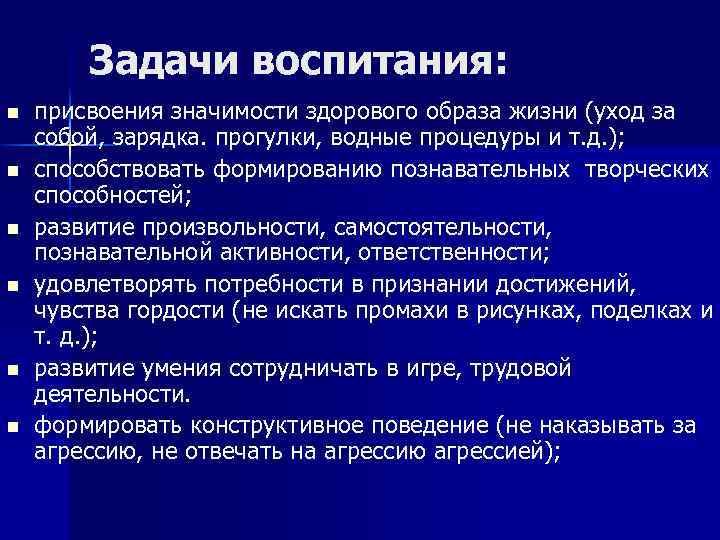 Задачи воспитания:

- присвоения значимости здорового образа жизни (уход за собой, зарядка. прогулки, водные процедуры и т.д.);
- способствовать формированию познавательных творческих способностей;
- развитие произвольности, самостоятельности, познавательной активности, ответственности;
- удовлетворять потребности в признании достижений, чувства гордости (не искать промахи в рисунках, поделках и т. д.);
- развитие умения сотрудничать в игре, трудовой деятельности.
- формировать конструктивное поведение (не наказывать за агрессию, не отвечать на агрессию агрессией);